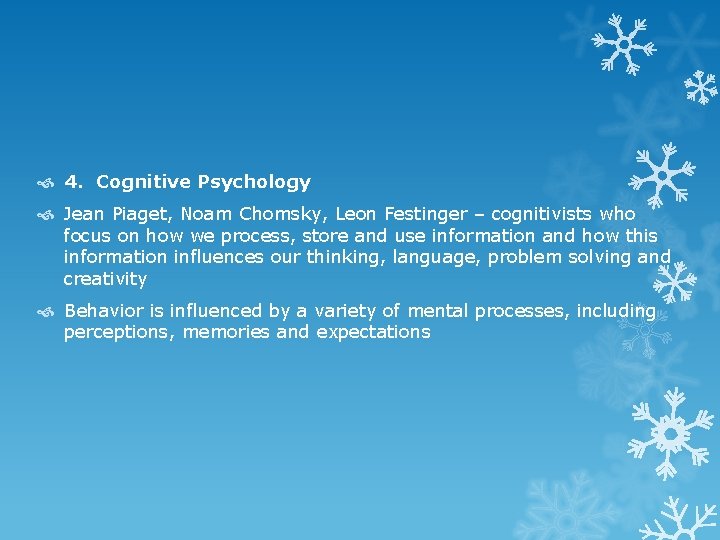 4. Cognitive Psychology

Jean Piaget, Noam Chomsky, Leon Festinger – cognitivists who focus on how we process, store and use information and how this information influences our thinking, language, problem solving and creativity

Behavior is influenced by a variety of mental processes, including perceptions, memories and expectations